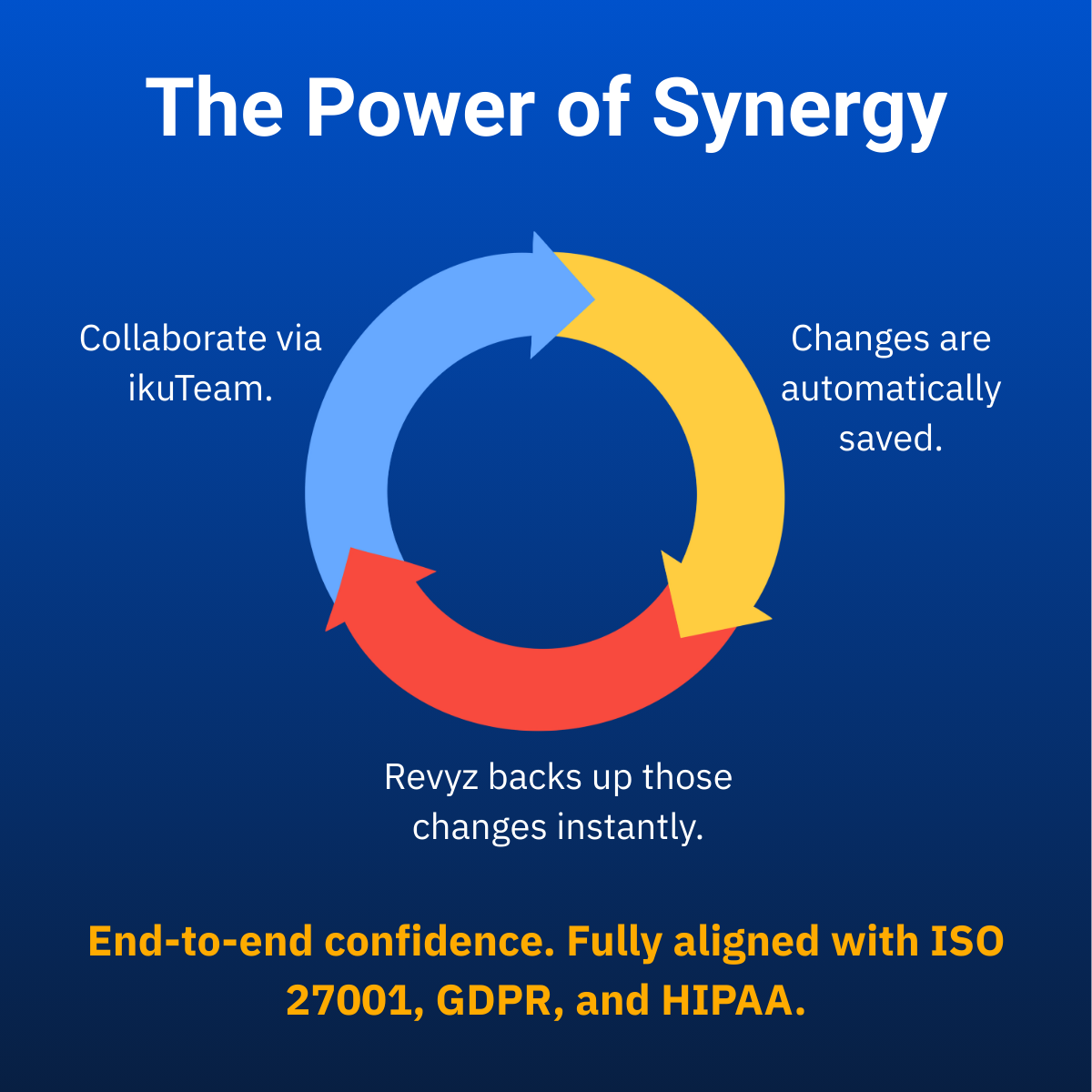 The Power of Synergy

Collaborate via ikuTeam.

Changes are automatically saved.

Revyz backs up those changes instantly.

End-to-end confidence. Fully aligned with ISO 27001, GDPR, and HIPAA.